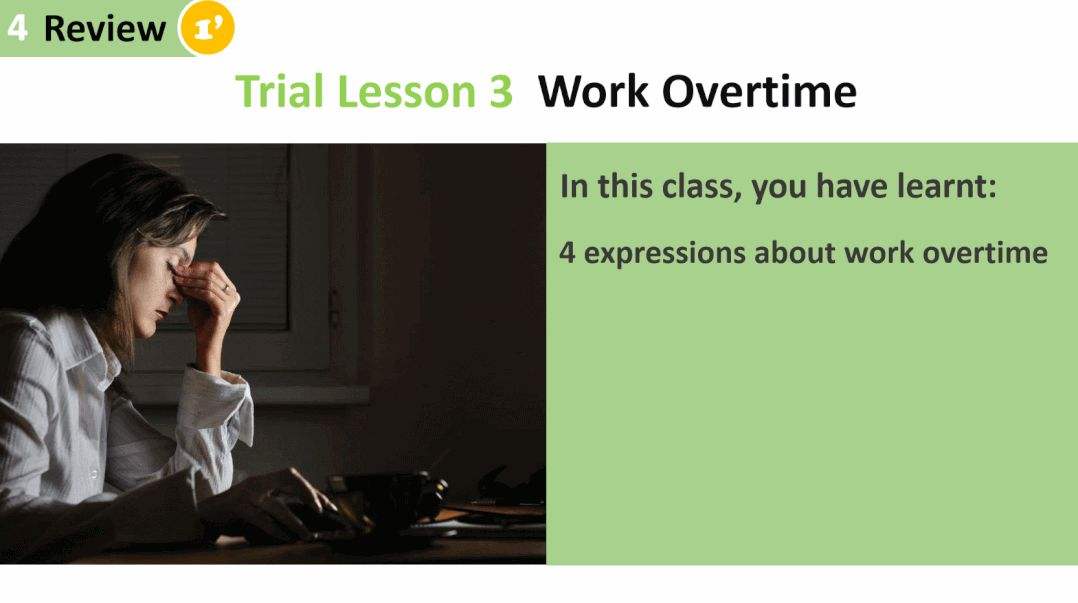 4 Review 1'

Trial Lesson 3 Work Overtime

In this class, you have learnt:

4 expressions about work overtime